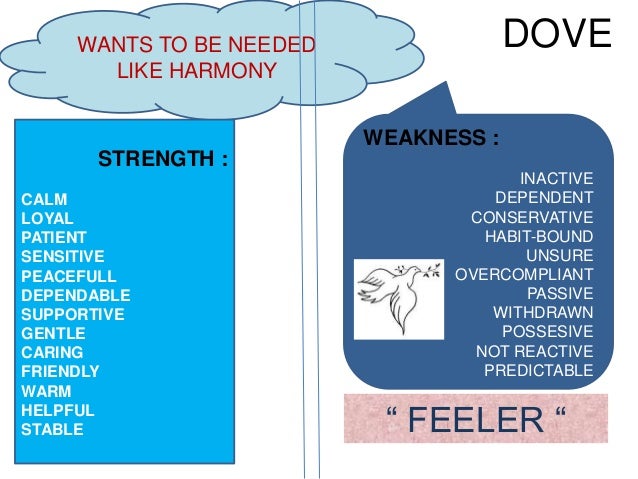 WANTS TO BE NEEDED
LIKE HARMONY

DOVE

STRENGTH :

CALM
LOYAL
PATIENT
SENSITIVE
PEACEFULL
DEPENDABLE
SUPPORTIVE
GENTLE
CARING
FRIENDLY
WARM
HELPFUL
STABLE

WEAKNESS :

INACTIVE
DEPENDENT
CONSERVATIVE
HABIT-BOUND
UNSURE
OVERCOMPLIANT
PASSIVE
WITHDRAWN
POSSESIVE
NOT REACTIVE
PREDICTABLE

“ FEELER “